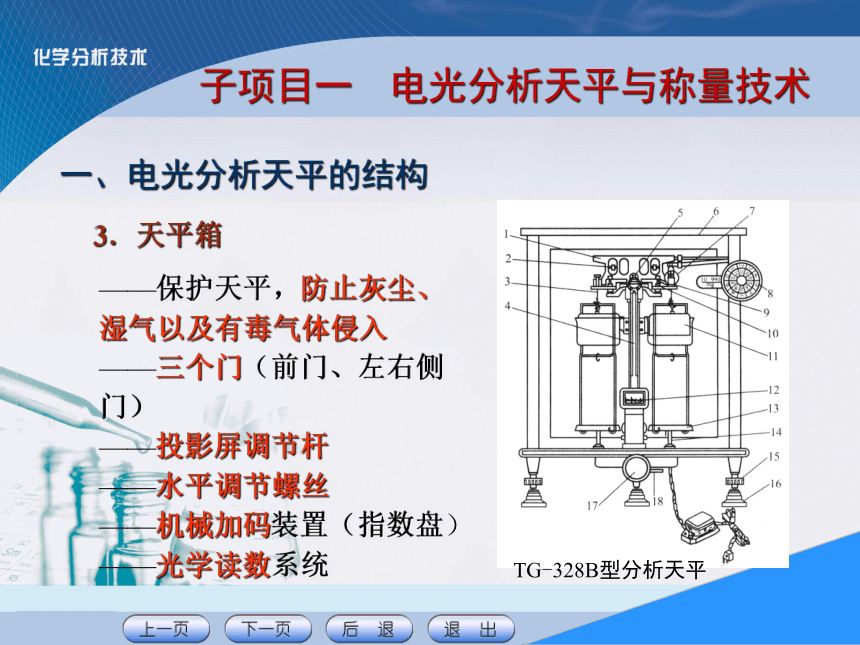 化学分析技术

子项目一　电光分析天平与称量技术

一、电光分析天平的结构

3．天平箱

——保护天平，防止灰尘、湿气以及有毒气体侵入

——三个门（前门、左右侧门）

——投影屏调节杆

——水平调节螺丝

——机械加码装置（指数盘）

——光学读数系统

1 2 3 4 5 6 7 8 9 10 11 12 13 14 15 16 17 18

TG-328B型分析天平

上一页　下一页　后　退　退　出